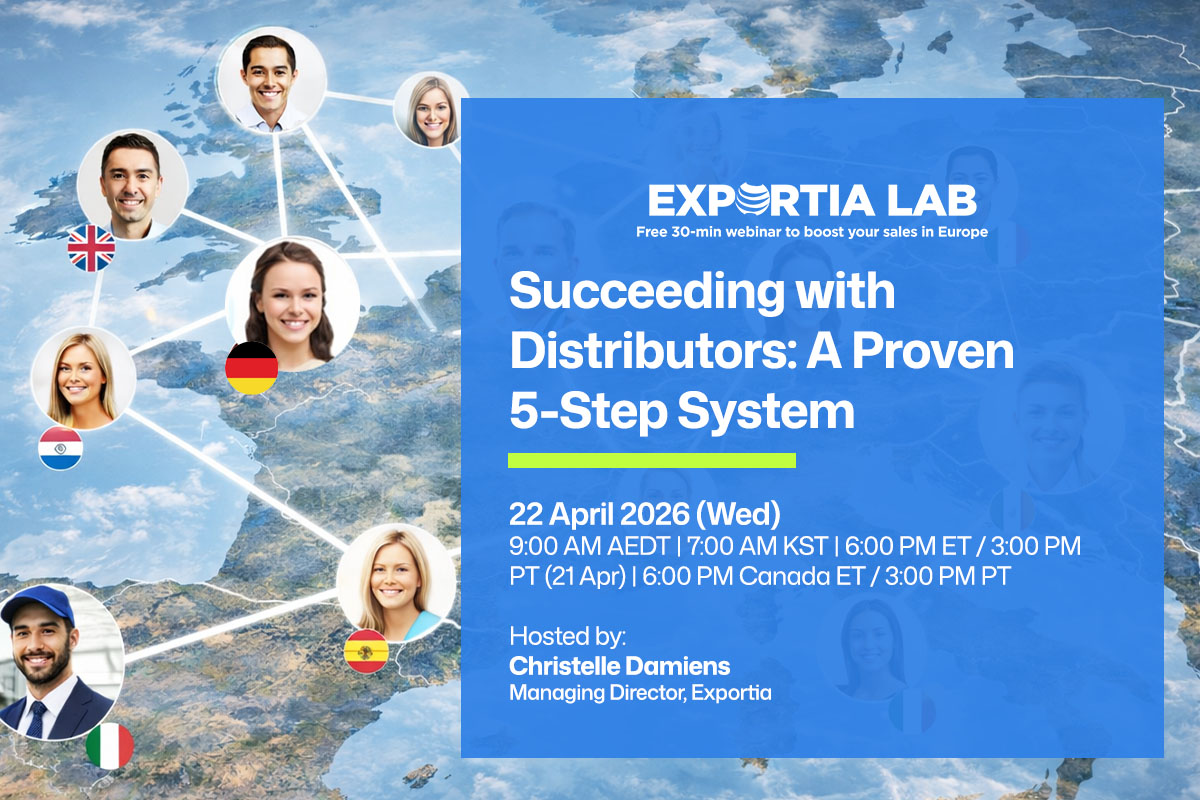 EXPORTIA LAB
Free 30-min webinar to boost your sales in Europe

Succeeding with Distributors: A Proven 5-Step System

22 April 2026 (Wed)
9:00 AM AEDT | 7:00 AM KST | 6:00 PM ET / 3:00 PM PT (21 Apr) | 6:00 PM Canada ET / 3:00 PM PT

Hosted by:
Christelle Damiens
Managing Director, Exportia